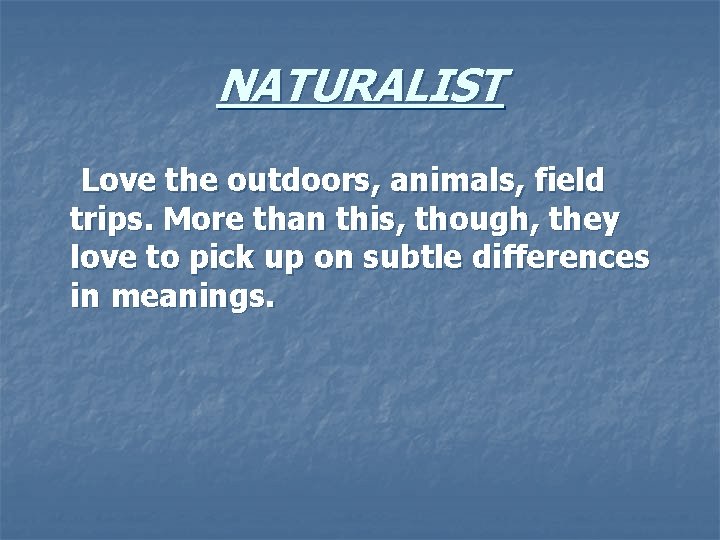 NATURALIST

Love the outdoors, animals, field trips. More than this, though, they love to pick up on subtle differences in meanings.